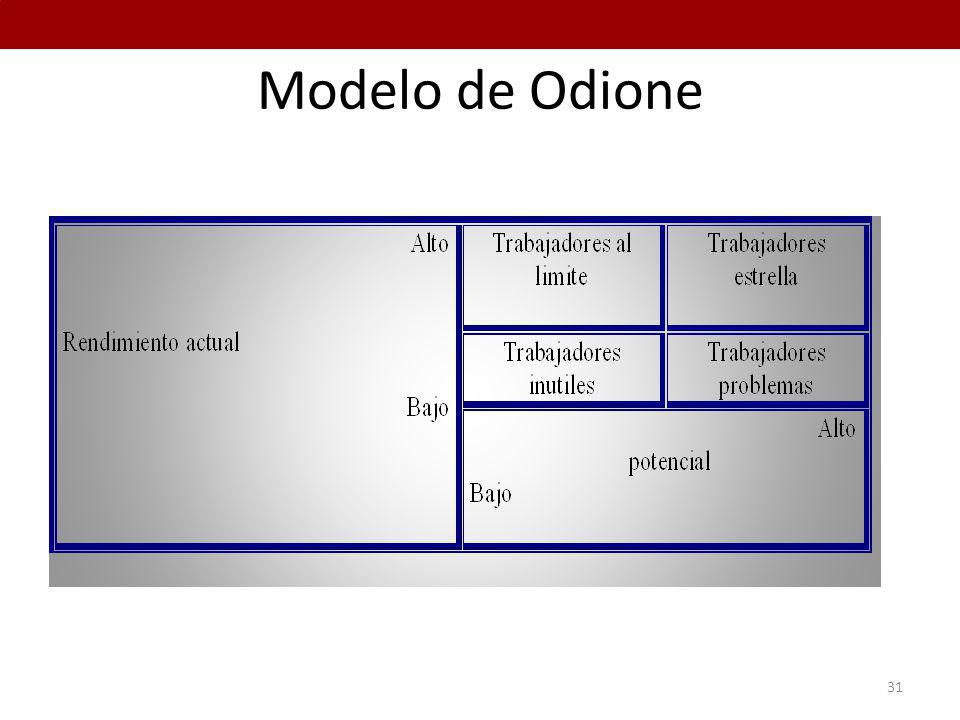 Modelo de Odione

Alto

Rendimiento actual

Bajo

Trabajadores al limite

Trabajadores estrella

Trabajadores inutiles

Trabajadores problemas

Alto

potencial

Bajo

31